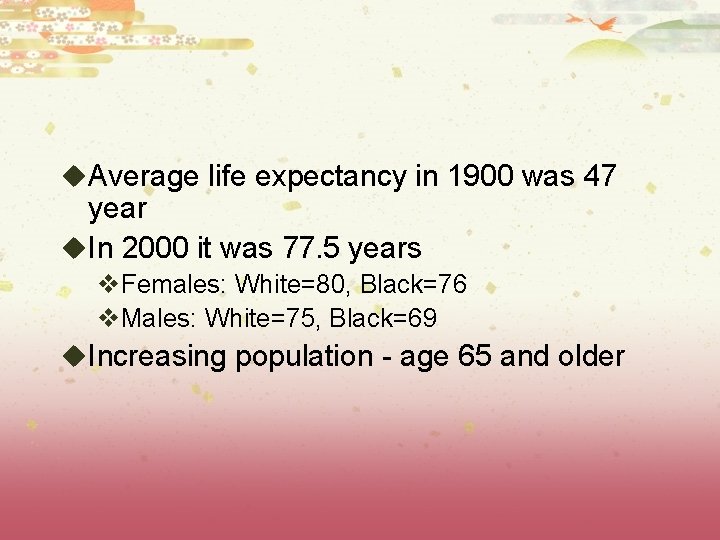 ◆Average life expectancy in 1900 was 47 year

◆In 2000 it was 77.5 years

❖Females: White=80, Black=76

❖Males: White=75, Black=69

◆Increasing population - age 65 and older